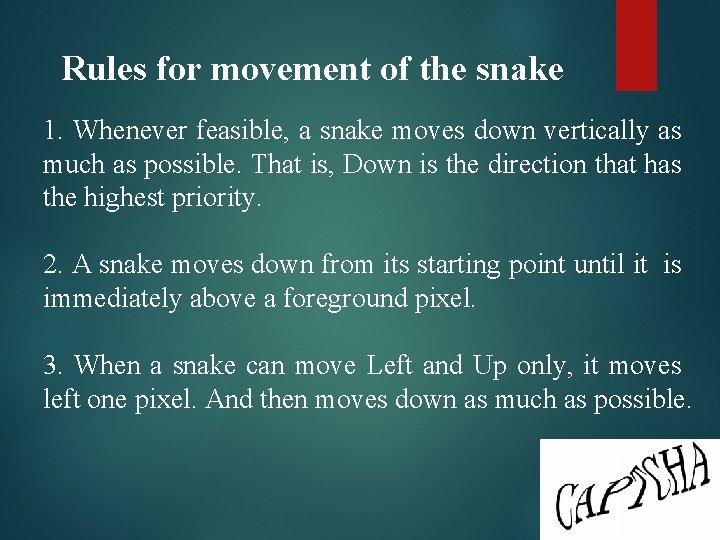 Rules for movement of the snake

1. Whenever feasible, a snake moves down vertically as much as possible. That is, Down is the direction that has the highest priority.

2. A snake moves down from its starting point until it is immediately above a foreground pixel.

3. When a snake can move Left and Up only, it moves left one pixel. And then moves down as much as possible.

CAPTCHA